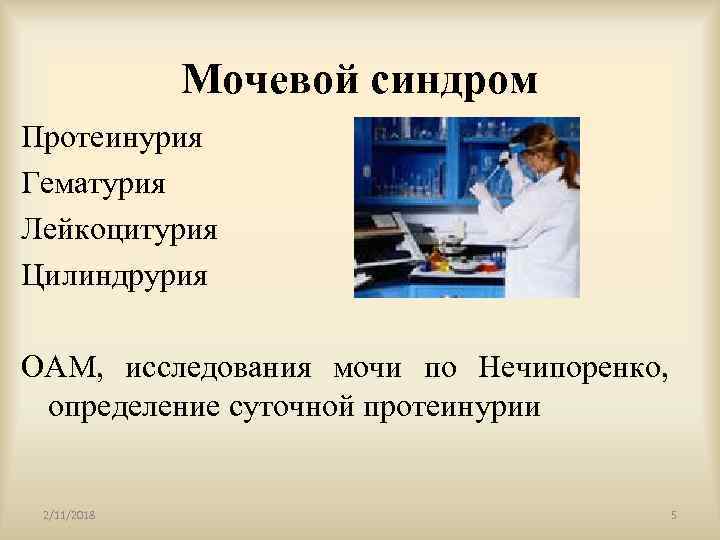 Мочевой синдром

Протеинурия

Гематурия

Лейкоцитурия

Цилиндрурия

ОАМ, исследования мочи по Нечипоренко, определение суточной протеинурии

2/11/2018

5